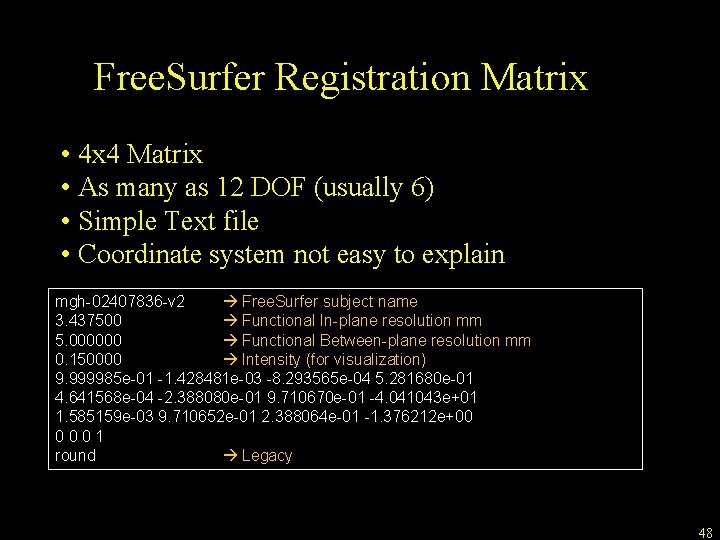 FreeSurfer Registration Matrix

• 4x4 Matrix
• As many as 12 DOF (usually 6)
• Simple Text file
• Coordinate system not easy to explain

mgh-02407836-v2 → FreeSurfer subject name
3.437500 → Functional In-plane resolution mm
5.000000 → Functional Between-plane resolution mm
0.150000 → Intensity (for visualization)
9.999985e-01 -1.428481e-03 -8.293565e-04 5.281680e-01
4.641568e-04 -2.388080e-01 9.710670e-01 -4.041043e+01
1.585159e-03 9.710652e-01 2.388064e-01 -1.376212e+00
0 0 0 1
round → Legacy

48